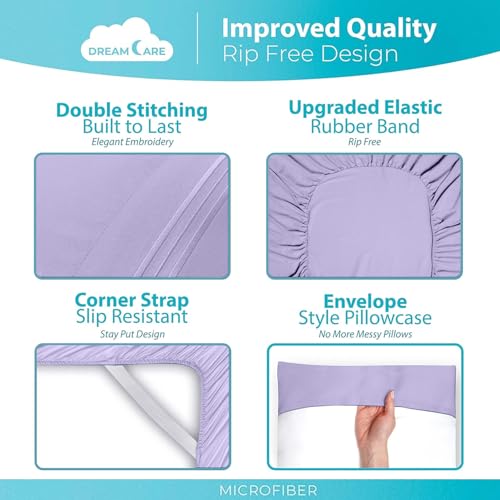 DREAM CARE

Improved Quality
Rip Free Design

Double Stitching
Built to Last
Elegant Embroidery

Upgraded Elastic
Rubber Band
Rip Free

Corner Strap
Slip Resistant
Stay Put Design

Envelope
Style Pillowcase
No More Messy Pillows

MICROFIBER